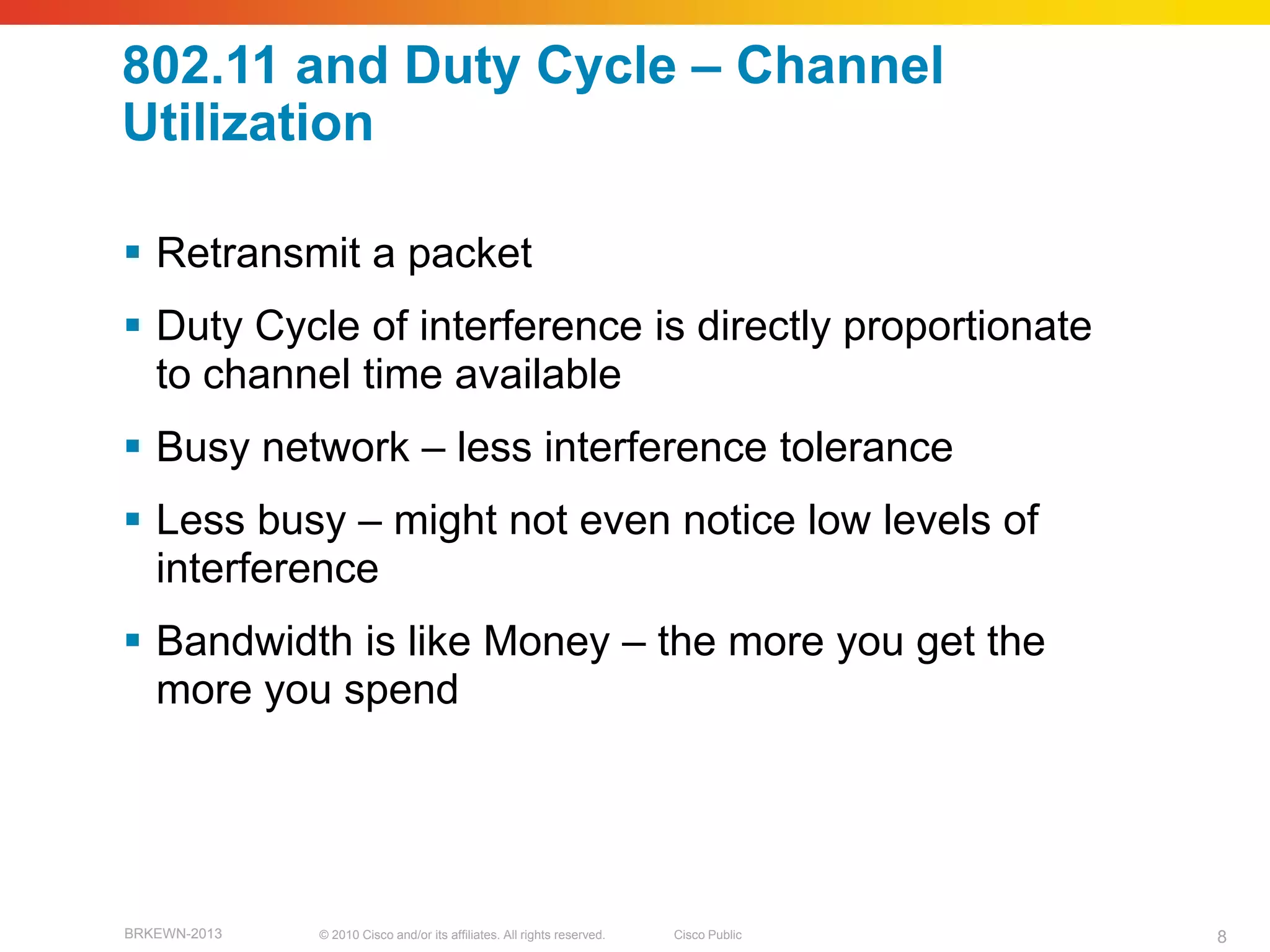 802.11 and Duty Cycle – Channel Utilization

▪ Retransmit a packet

▪ Duty Cycle of interference is directly proportionate to channel time available

▪ Busy network – less interference tolerance

▪ Less busy – might not even notice low levels of interference

▪ Bandwidth is like Money – the more you get the more you spend

BRKEWN-2013 © 2010 Cisco and/or its affiliates. All rights reserved. Cisco Public 8